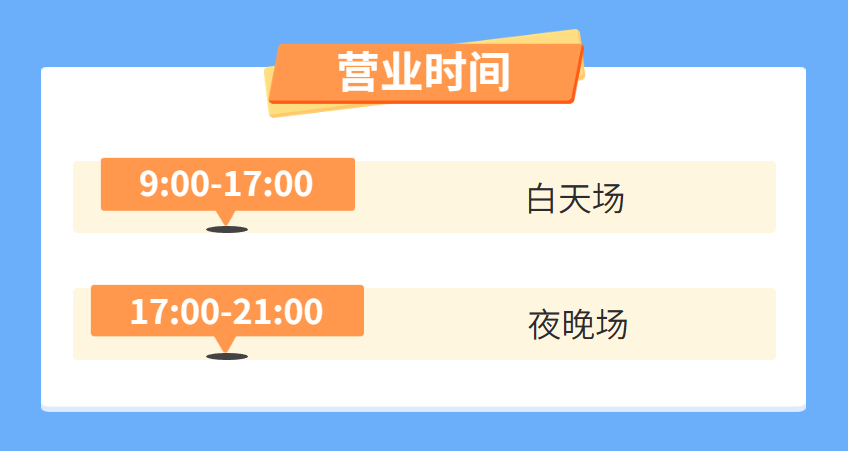 营业时间

9:00-17:00 白天场

17:00-21:00 夜晚场